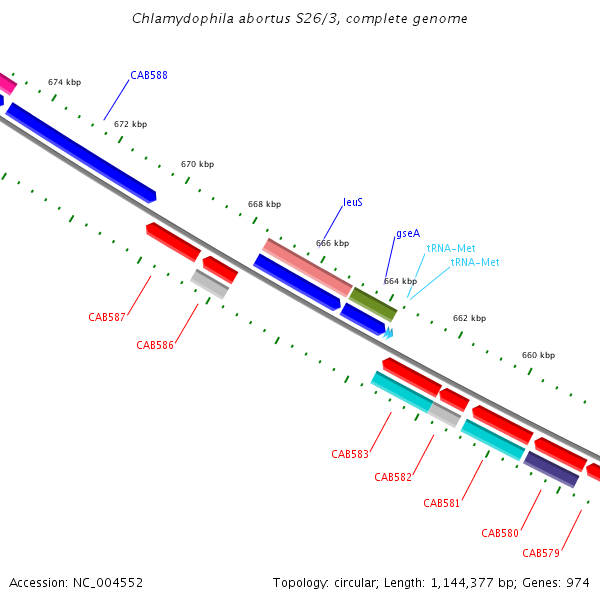 Chlamydophila abortus S26/3, complete genome

674 kbp
CAB588
672 kbp
670 kbp
668 kbp
leuS
666 kbp
gseA
tRNA-Met
tRNA-Met
664 kbp
662 kbp
660 kbp

CAB587
CAB586
CAB583
CAB582
CAB581
CAB580
CAB579

Accession: NC_004552
Topology: circular; Length: 1,144,377 bp; Genes: 974